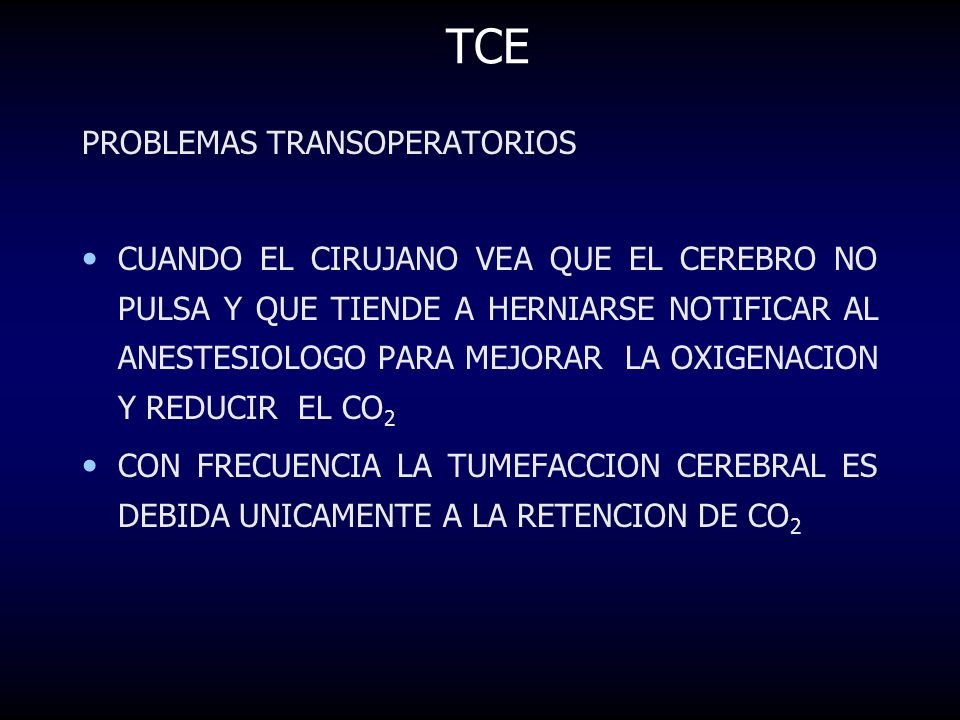 TCE

PROBLEMAS TRANSOPERATORIOS

• CUANDO EL CIRUJANO VEA QUE EL CEREBRO NO PULSA Y QUE TIENDE A HERNIARSE NOTIFICAR AL ANESTESIOLOGO PARA MEJORAR LA OXIGENACION Y REDUCIR EL $CO_2$

• CON FRECUENCIA LA TUMEFACCION CEREBRAL ES DEBIDA UNICAMENTE A LA RETENCION DE $CO_2$